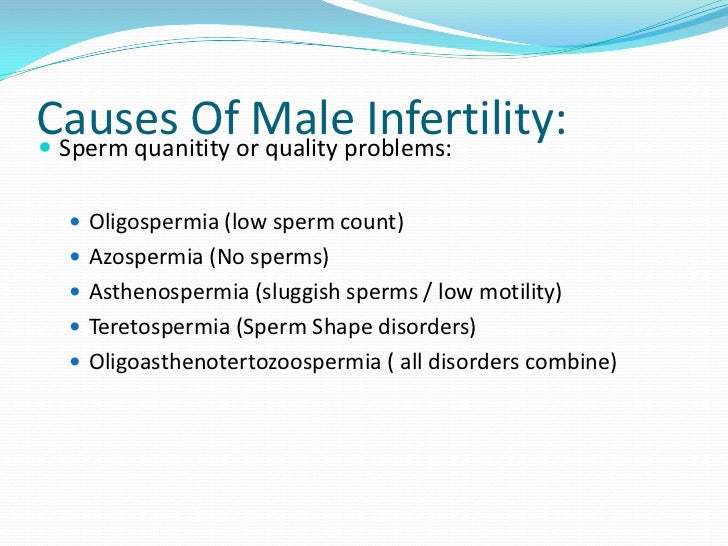 Causes Of Male Infertility:

- Sperm quanitity or quality problems:
  - Oligospermia (low sperm count)
  - Azospermia (No sperms)
  - Asthenospermia (sluggish sperms / low motility)
  - Teretospermia (Sperm Shape disorders)
  - Oligoasthenotertozoospermia ( all disorders combine)